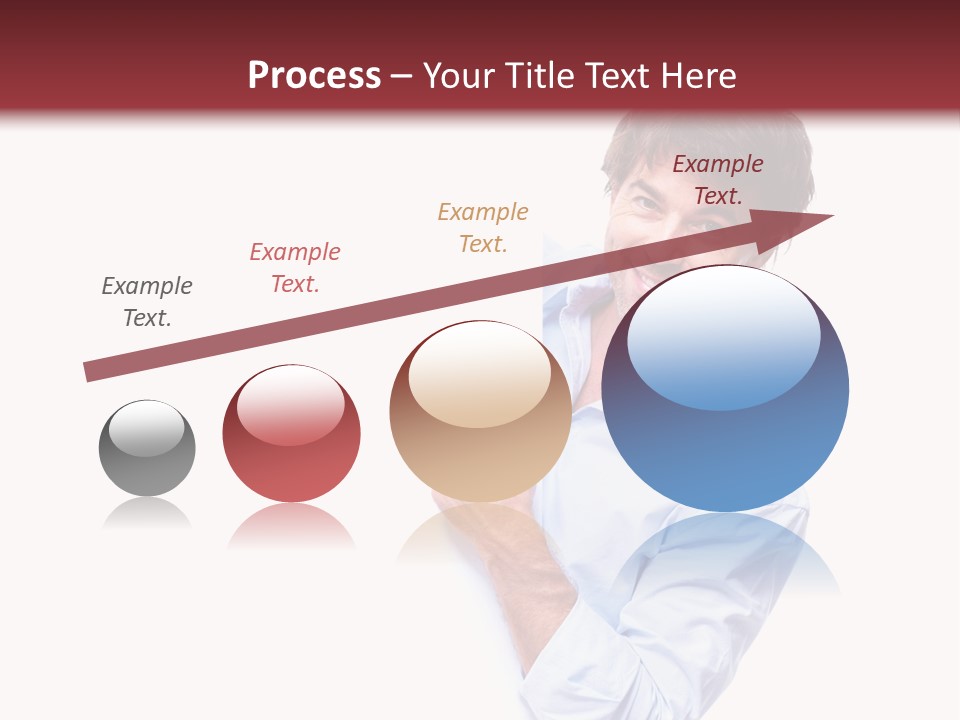 Process – Your Title Text Here

Example Text.

Example Text.

Example Text.

Example Text.